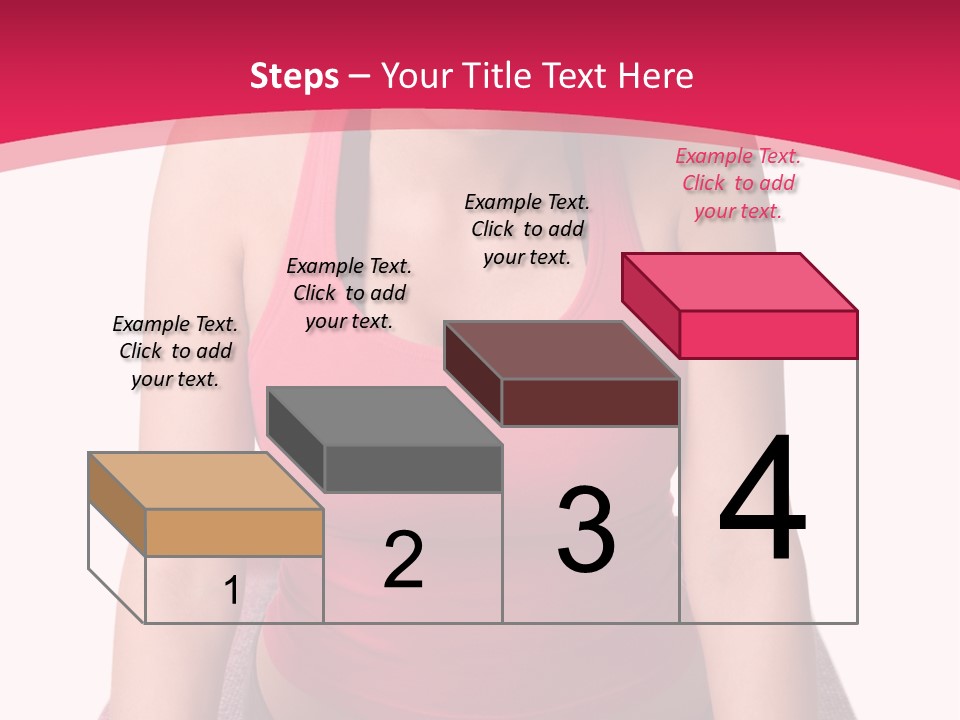 Steps – Your Title Text Here

Example Text. Click to add your text.

Example Text. Click to add your text.

Example Text. Click to add your text.

Example Text. Click to add your text.

1

2

3

4